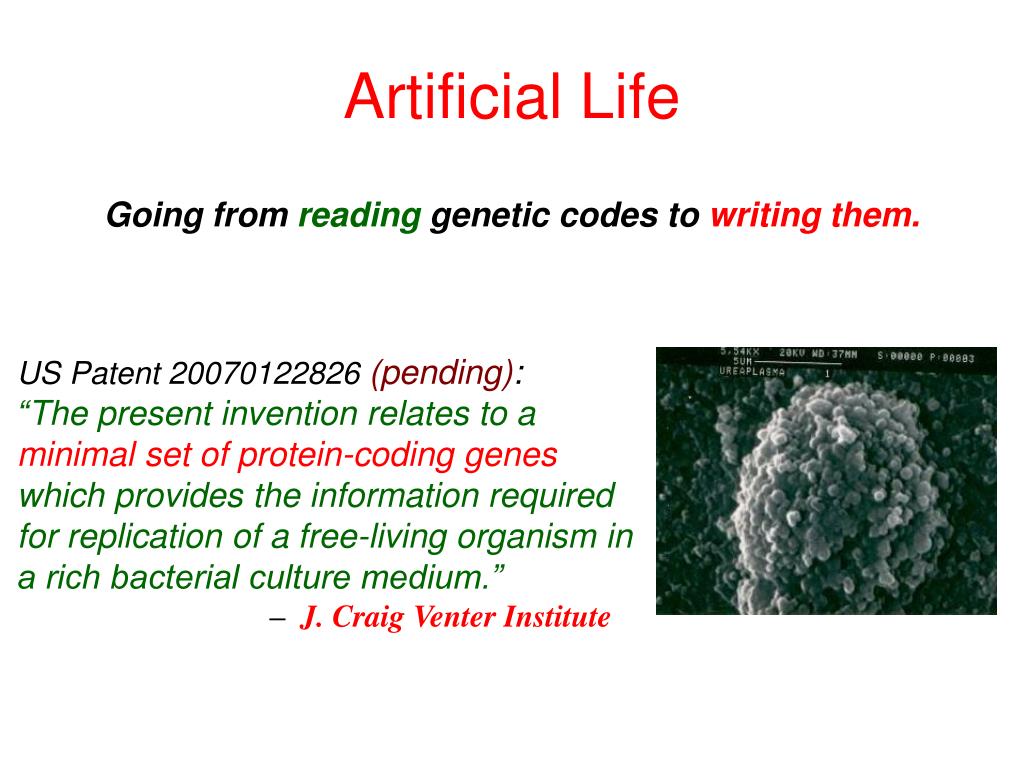 Artificial Life

Going from reading genetic codes to writing them.

US Patent 20070122826 (pending):
“The present invention relates to a minimal set of protein-coding genes which provides the information required for replication of a free-living organism in a rich bacterial culture medium.”
– J. Craig Venter Institute

5.54KX 20KV WD:37MM S:00000 P:00003
5UM
UREAPLASMA 1